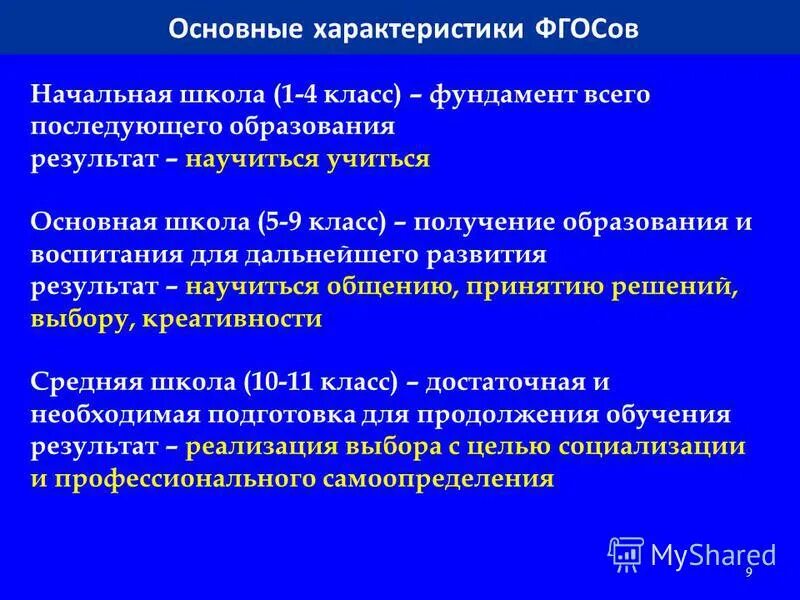 Основные характеристики ФГОСов

Начальная школа (1-4 класс) – фундамент всего последующего образования
результат – научиться учиться

Основная школа (5-9 класс) – получение образования и воспитания для дальнейшего развития
результат – научиться общению, принятию решений, выбору, креативности

Средняя школа (10-11 класс) – достаточная и необходимая подготовка для продолжения обучения
результат – реализация выбора с целью социализации и профессионального самоопределения

MyShared

9